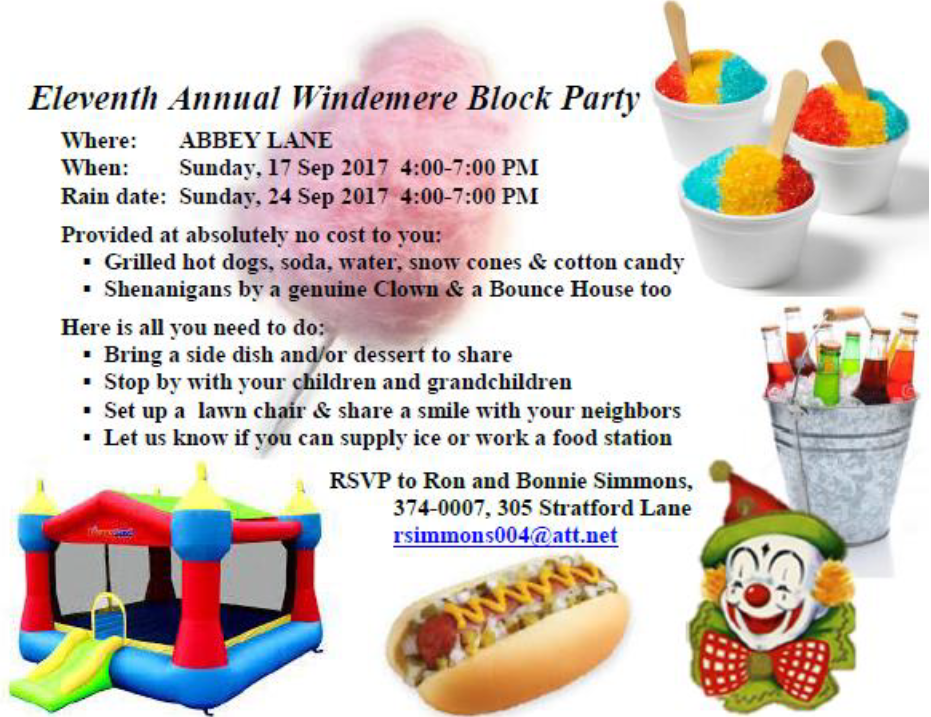 Eleventh Annual Windemere Block Party

Where: ABBEY LANE
When: Sunday, 17 Sep 2017 4:00-7:00 PM
Rain date: Sunday, 24 Sep 2017 4:00-7:00 PM

Provided at absolutely no cost to you:
▪ Grilled hot dogs, soda, water, snow cones & cotton candy
▪ Shenanigans by a genuine Clown & a Bounce House too

Here is all you need to do:
▪ Bring a side dish and/or dessert to share
▪ Stop by with your children and grandchildren
▪ Set up a lawn chair & share a smile with your neighbors
▪ Let us know if you can supply ice or work a food station

RSVP to Ron and Bonnie Simmons, 374-0007, 305 Stratford Lane
rsimmons004@att.net